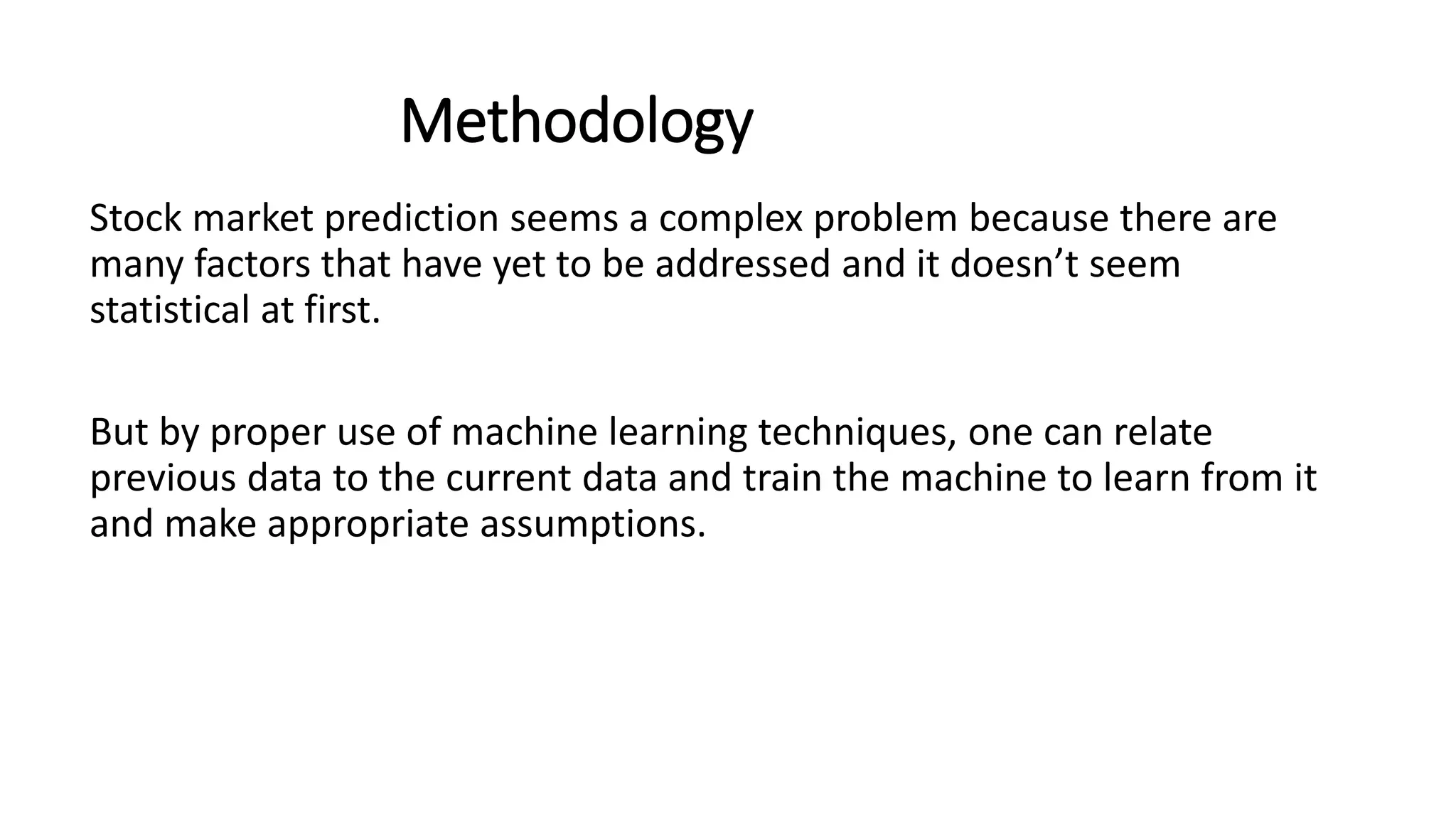 Methodology

Stock market prediction seems a complex problem because there are many factors that have yet to be addressed and it doesn’t seem statistical at first.

But by proper use of machine learning techniques, one can relate previous data to the current data and train the machine to learn from it and make appropriate assumptions.